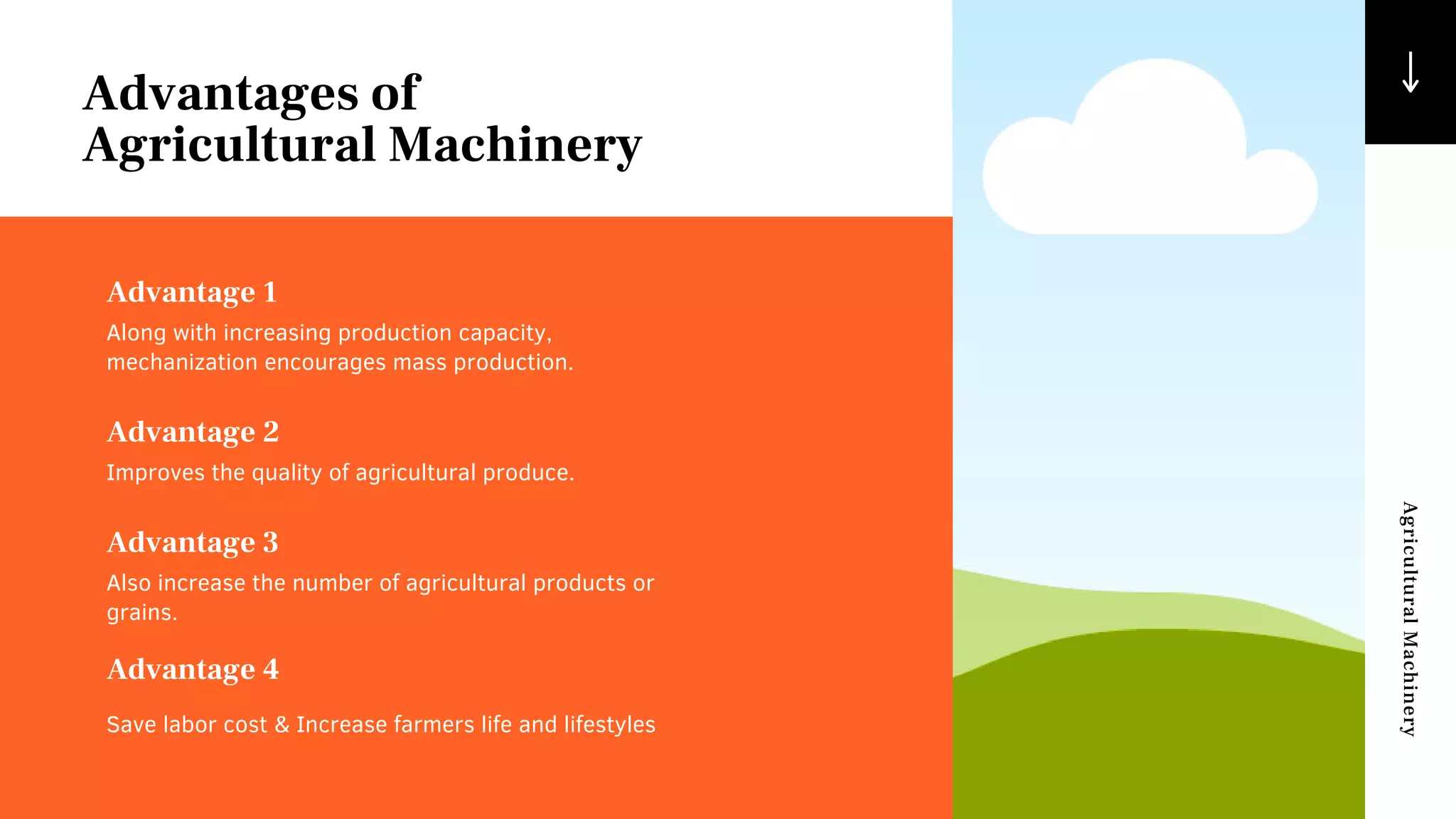 Advantages of
Agricultural Machinery

Advantage 1

Along with increasing production capacity, mechanization encourages mass production.

Advantage 2

Improves the quality of agricultural produce.

Advantage 3

Also increase the number of agricultural products or grains.

Advantage 4

Save labor cost & Increase farmers life and lifestyles

Agricultural Machinery